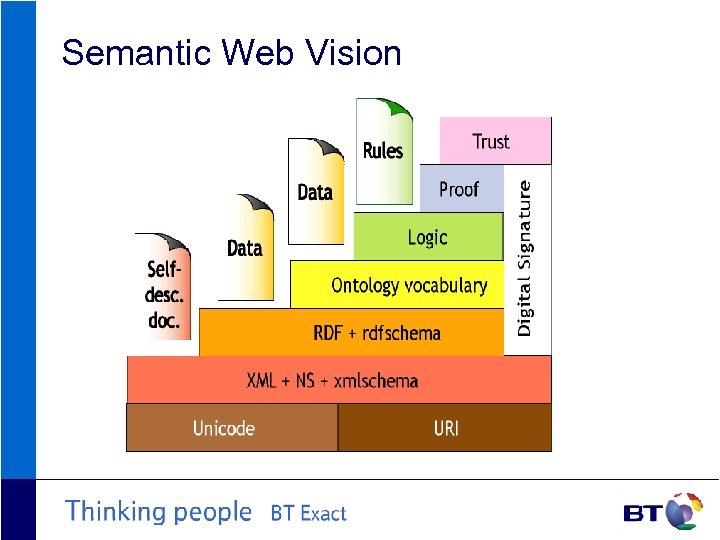 Semantic Web Vision

Self-desc. doc.

Data

Data

Rules

Trust

Proof

Logic

Ontology vocabulary

RDF + rdfschema

XML + NS + xmlschema

Unicode

URI

Digital Signature

Thinking people BT Exact

BT